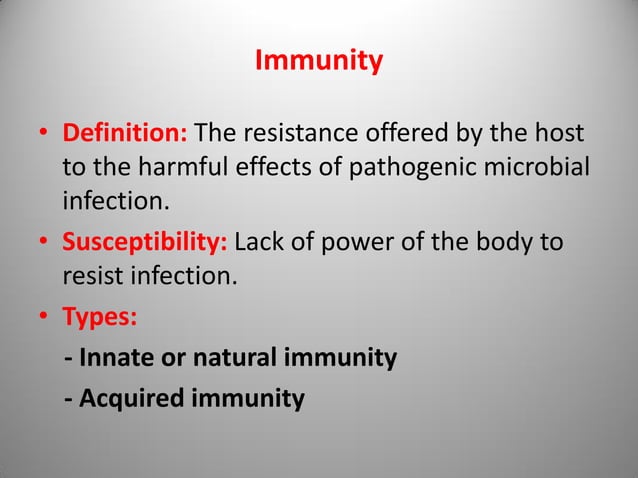 Immunity

• Definition: The resistance offered by the host to the harmful effects of pathogenic microbial infection.

• Susceptibility: Lack of power of the body to resist infection.

• Types:

- Innate or natural immunity

- Acquired immunity